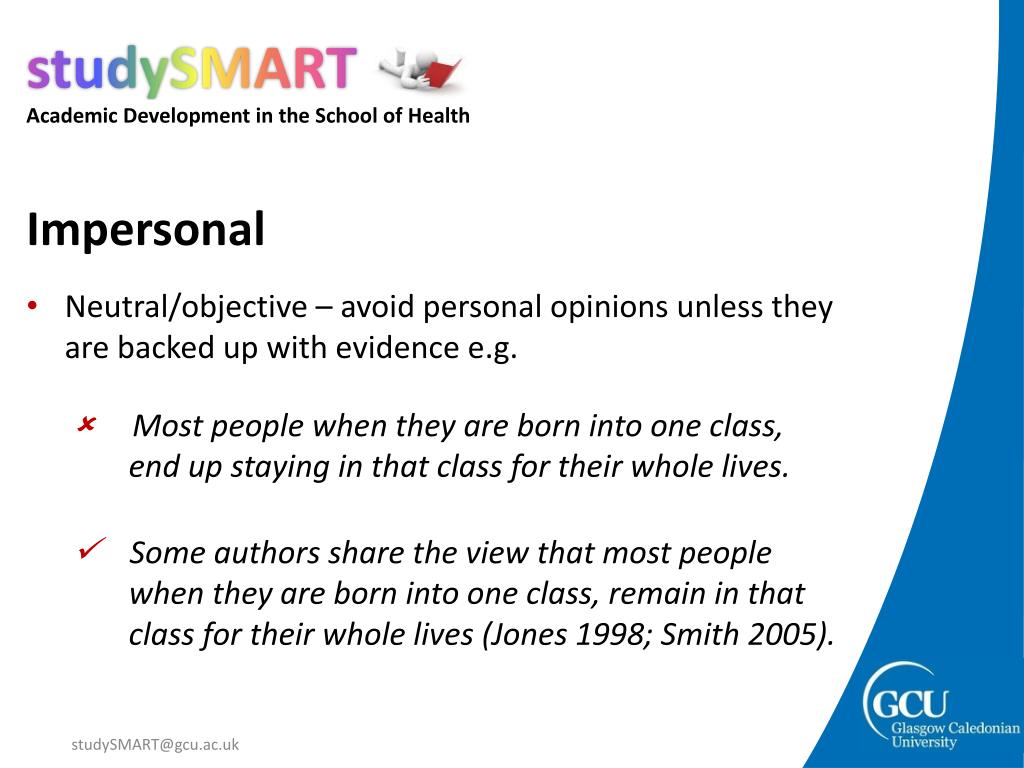 studySMART
Academic Development in the School of Health

Impersonal

• Neutral/objective – avoid personal opinions unless they are backed up with evidence e.g.

✗ Most people when they are born into one class, end up staying in that class for their whole lives.

✓ Some authors share the view that most people when they are born into one class, remain in that class for their whole lives (Jones 1998; Smith 2005).

studySMART@gcu.ac.uk

GCU
Glasgow Caledonian University